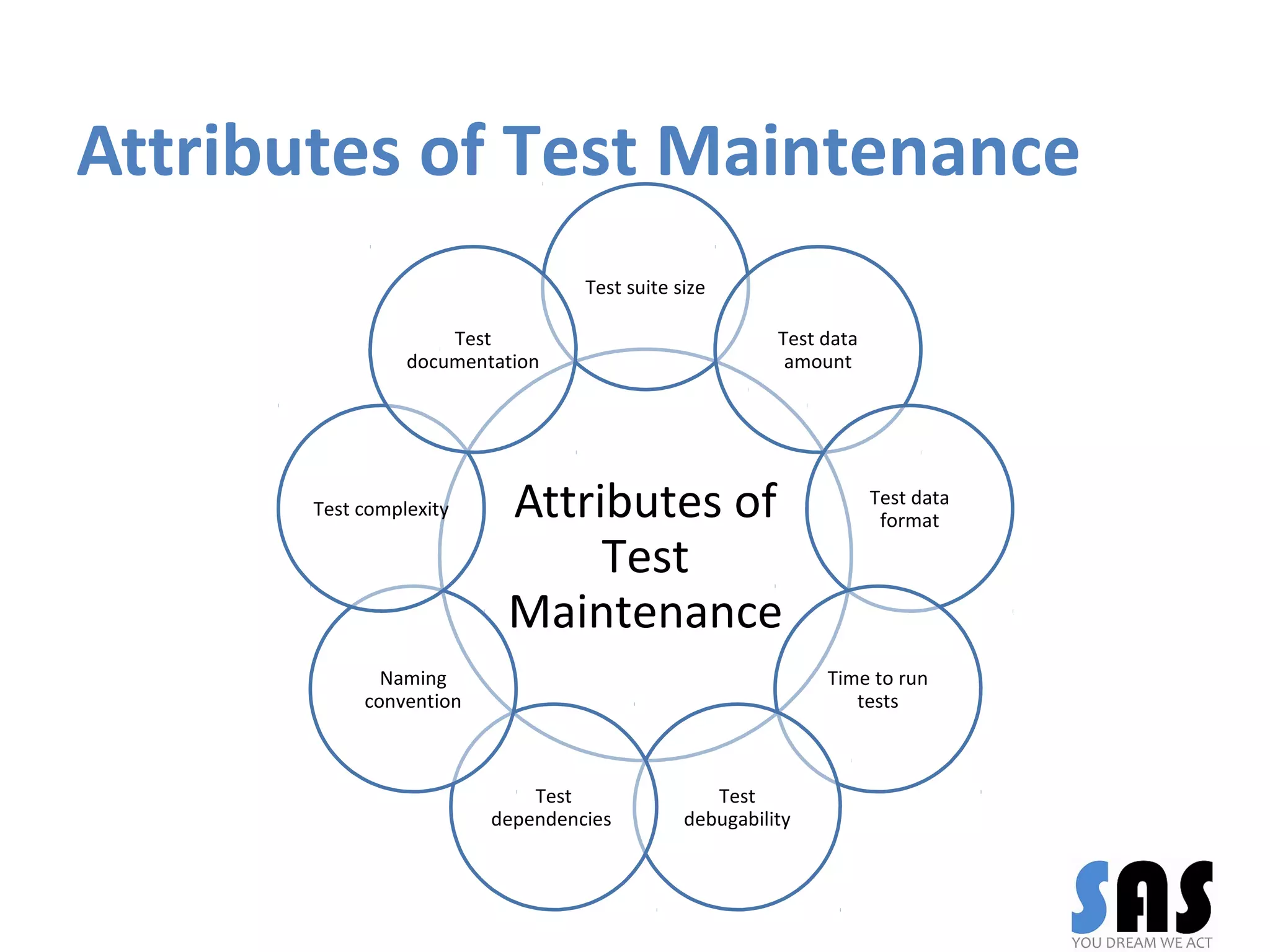 Attributes of Test Maintenance

Attributes of Test Maintenance

Test suite size

Test data amount

Test data format

Time to run tests

Test debugability

Test dependencies

Naming convention

Test complexity

Test documentation

SAS
YOU DREAM WE ACT